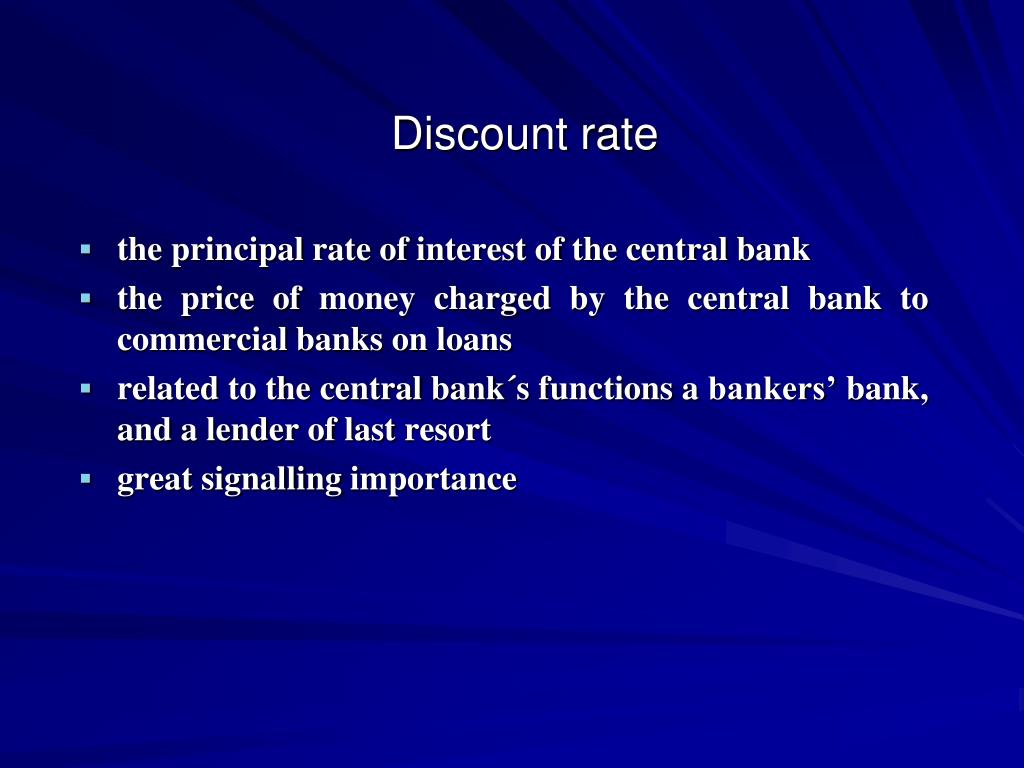 Discount rate

- the principal rate of interest of the central bank
- the price of money charged by the central bank to commercial banks on loans
- related to the central bank´s functions a bankers’ bank, and a lender of last resort
- great signalling importance